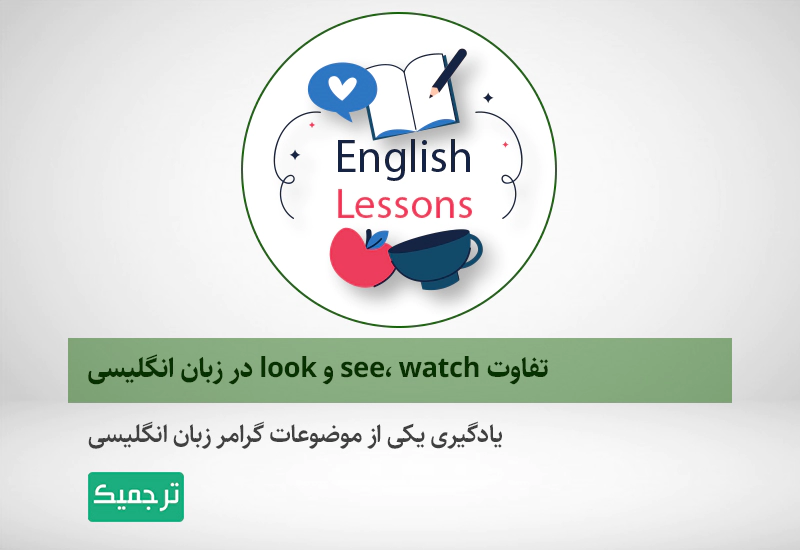 English
Lessons

تفاوت see، watch و look در زبان انگلیسی

یادگیری یکی از موضوعات گرامر زبان انگلیسی

ترجمیک